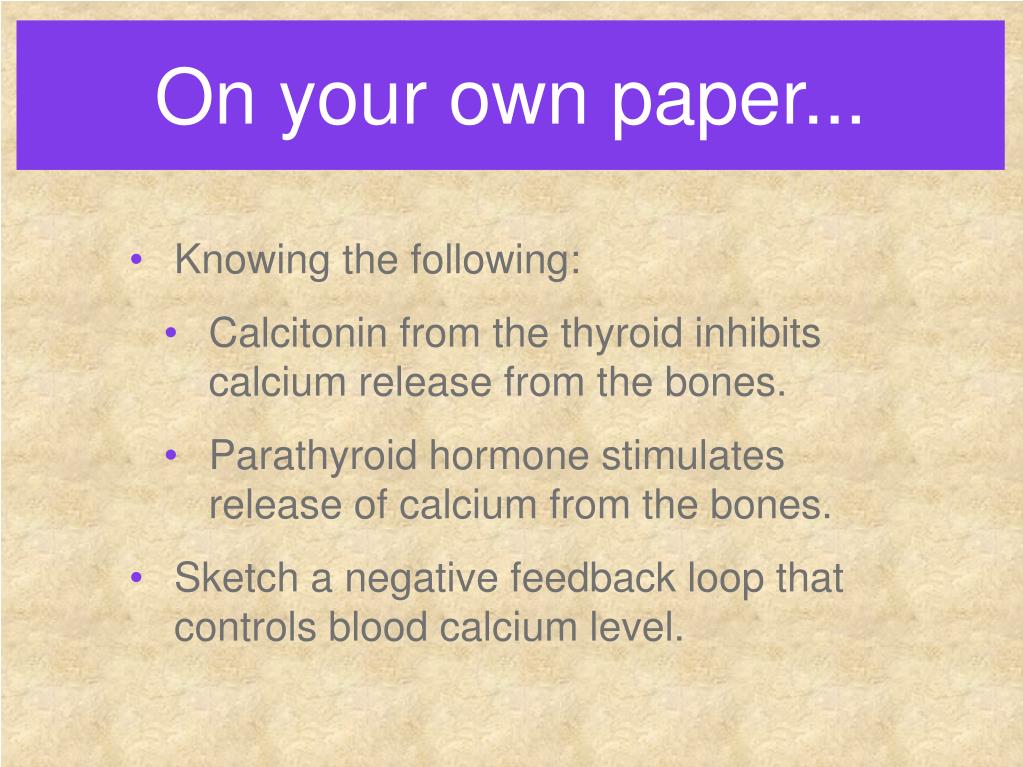 On your own paper...

• Knowing the following:

• Calcitonin from the thyroid inhibits calcium release from the bones.

• Parathyroid hormone stimulates release of calcium from the bones.

• Sketch a negative feedback loop that controls blood calcium level.